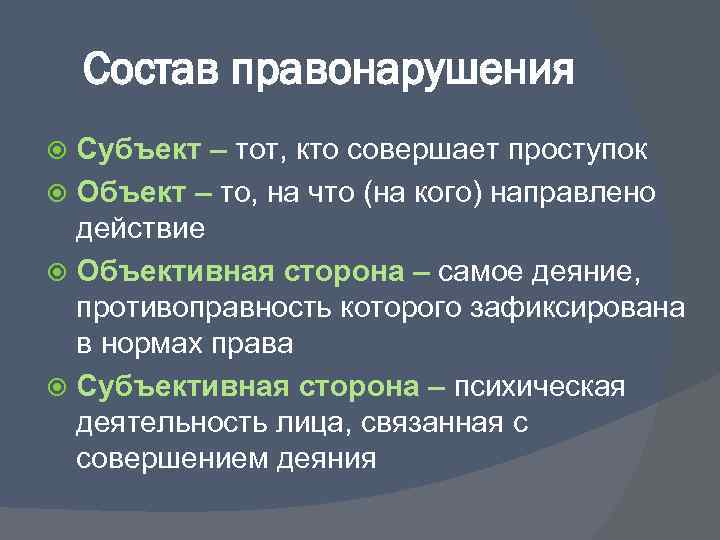 Состав правонарушения

Субъект – тот, кто совершает проступок

Объект – то, на что (на кого) направлено действие

Объективная сторона – самое деяние, противоправность которого зафиксирована в нормах права

Субъективная сторона – психическая деятельность лица, связанная с совершением деяния